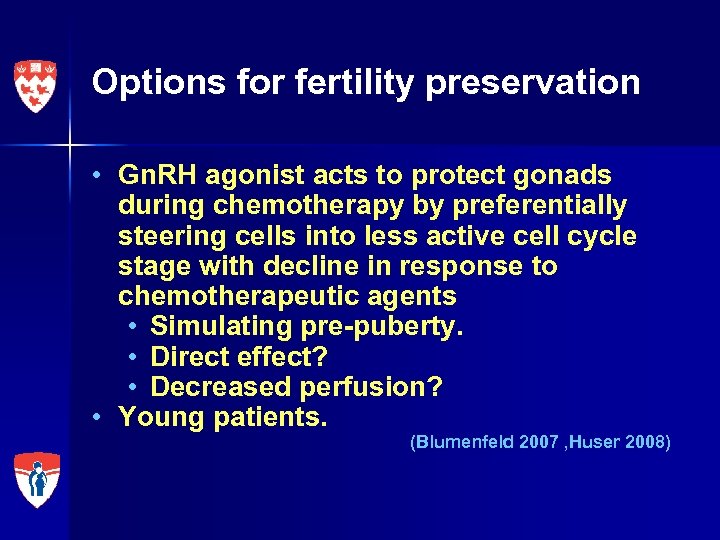 Options for fertility preservation

• GnRH agonist acts to protect gonads during chemotherapy by preferentially steering cells into less active cell cycle stage with decline in response to chemotherapeutic agents
  • Simulating pre-puberty.
  • Direct effect?
  • Decreased perfusion?
• Young patients.

(Blumenfeld 2007 ,Huser 2008)